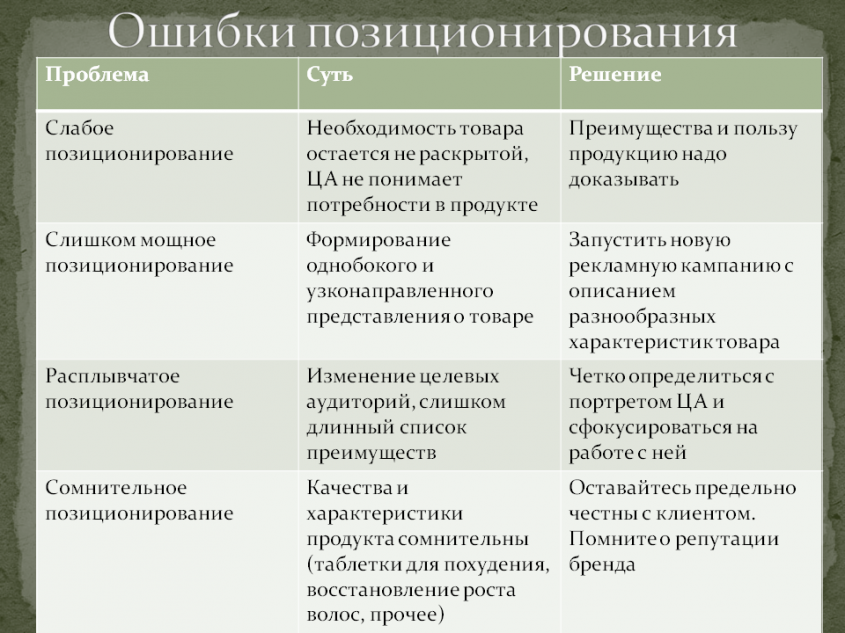 Ошибки позиционирования

| Проблема | Суть | Решение |
|---|---|---|
| Слабое позиционирование | Необходимость товара остается не раскрытой, ЦА не понимает потребности в продукте | Преимущества и пользу продукцию надо доказывать |
| Слишком мощное позиционирование | Формирование однобокого и узконаправленного представления о товаре | Запустить новую рекламную кампанию с описанием разнообразных характеристик товара |
| Расплывчатое позиционирование | Изменение целевых аудиторий, слишком длинный список преимуществ | Четко определиться с портретом ЦА и сфокусироваться на работе с ней |
| Сомнительное позиционирование | Качества и характеристики продукта сомнительны (таблетки для похудения, восстановление роста волос, прочее) | Оставайтесь предельно честны с клиентом. Помните о репутации бренда |